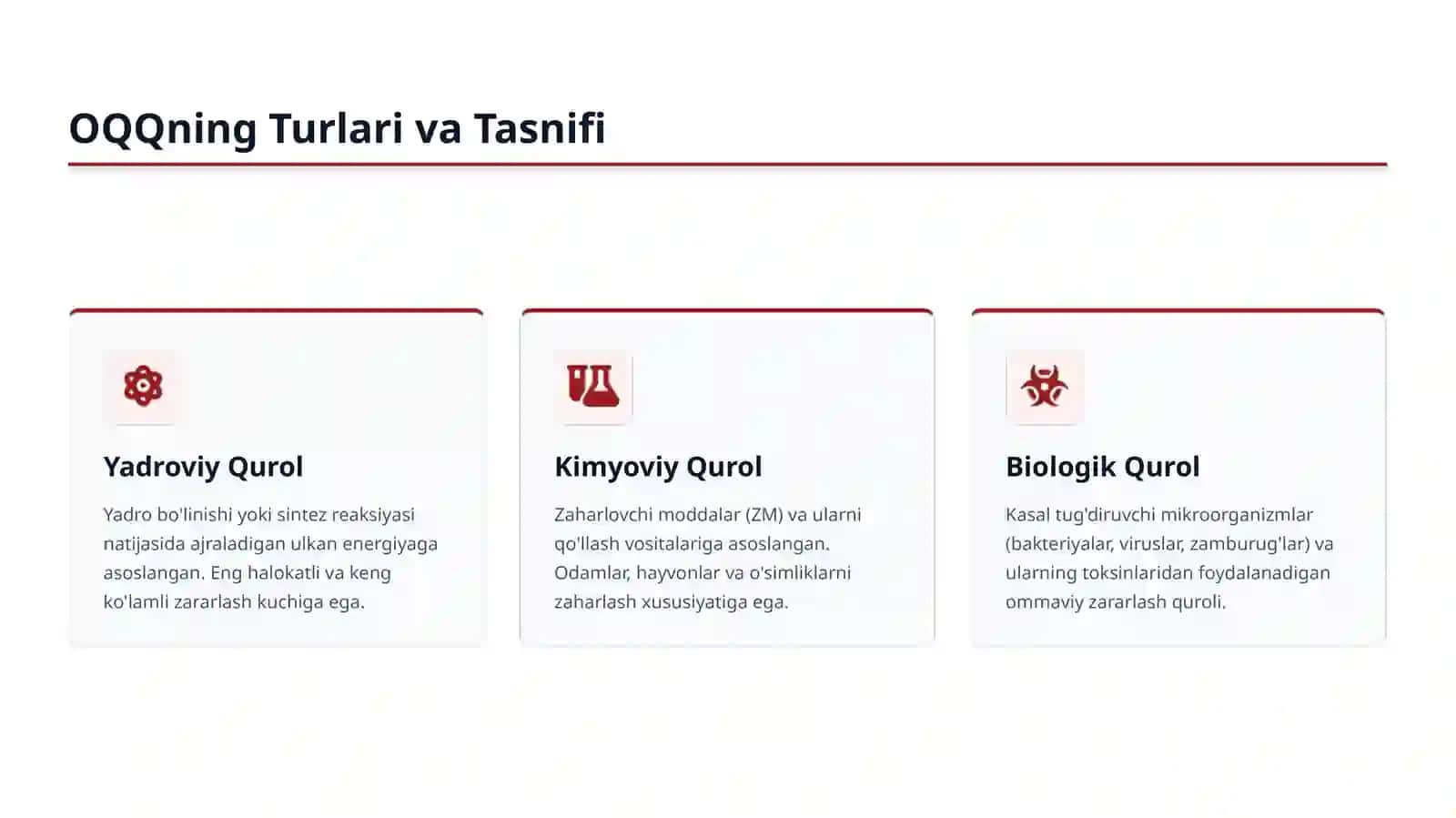 OQQning Turlari va Tasnifi

Yadroviy Qurol

Yadro bo'linishi yoki sintez reaksiyasi natijasida ajraladigan ulkan energiyaga asoslangan. Eng halokatli va keng ko'lamli zararlash kuchiga ega.

Kimyoviy Qurol

Zaharlovchi moddalar (ZM) va ularni qo'llash vositalariga asoslangan. Odamlar, hayvonlar va o'simliklarni zaharlash xususiyatiga ega.

Biologik Qurol

Kasal tug'diruvchi mikroorganizmlar (bakteriyalar, viruslar, zamburug'lar) va ularning toksinlaridan foydalanadigan ommaviy zararlash quroli.